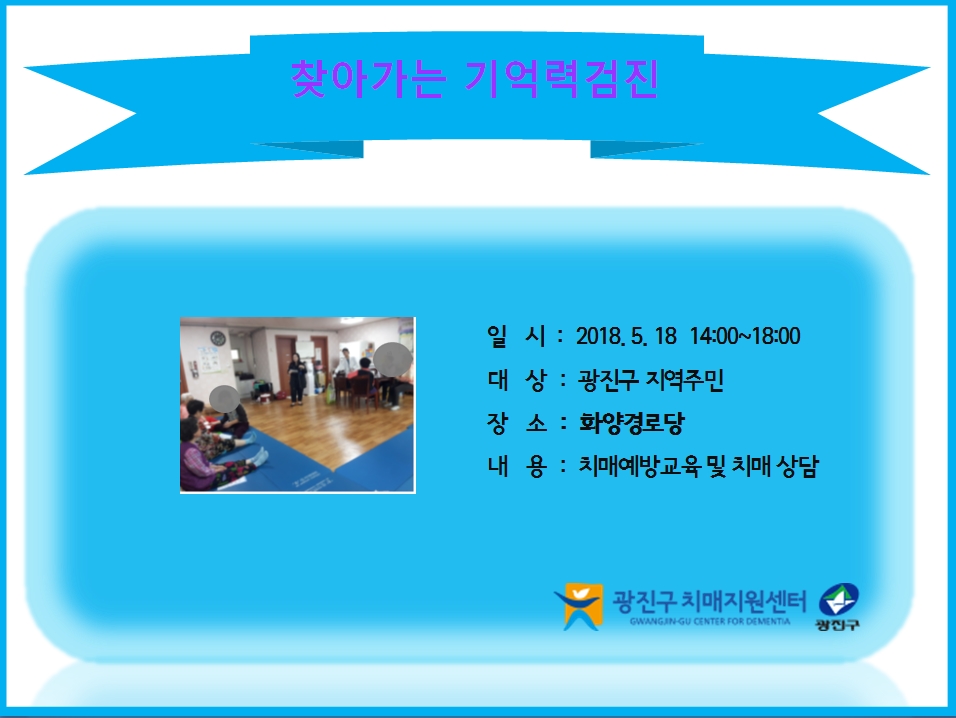 찾아가는 기억력검진

일 시 : 2018. 5. 18 14:00~18:00
대 상 : 광진구 지역주민
장 소 : 화양경로당
내 용 : 치매예방교육 및 치매 상담

광진구 치매지원센터
GWANGJIN-GU CENTER FOR DEMENTIA
광진구